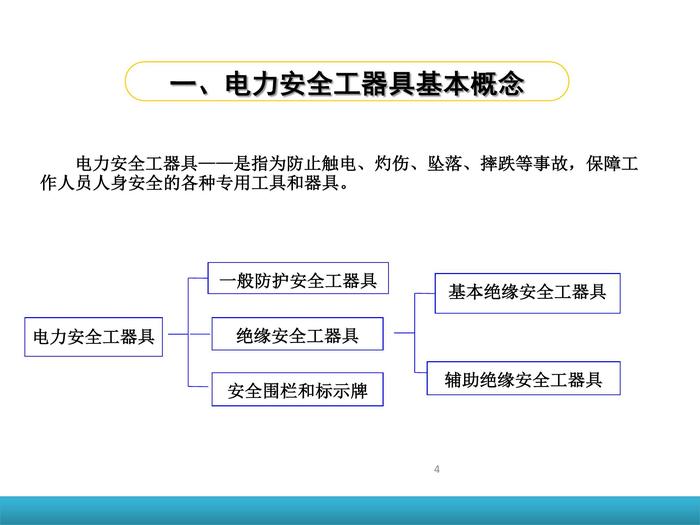 一、电力安全工器具基本概念

电力安全工器具——是指为防止触电、灼伤、坠落、摔跌等事故，保障工作人员人身安全的各种专用工具和器具。

电力安全工器具

一般防护安全工器具

绝缘安全工器具

安全围栏和标示牌

基本绝缘安全工器具

辅助绝缘安全工器具

4